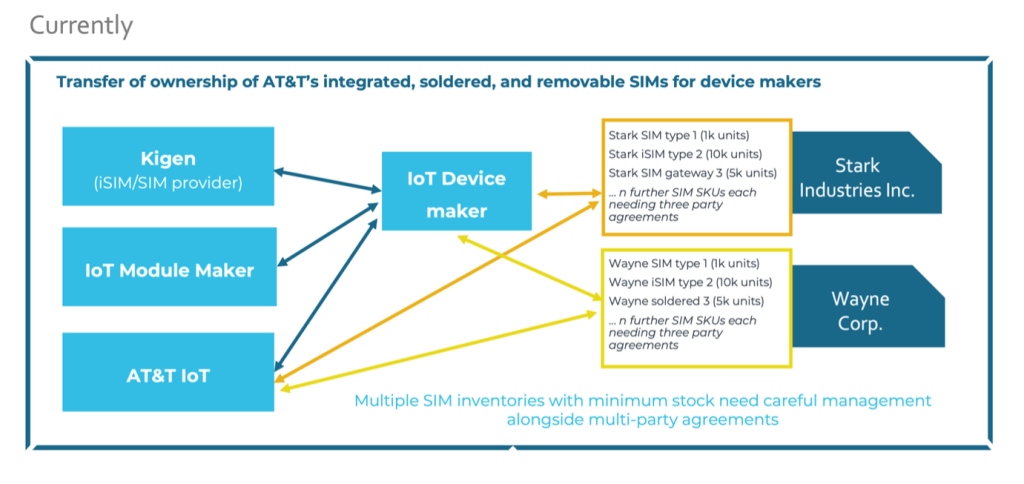 Currently

Transfer of ownership of AT&T's integrated, soldered, and removable SIMs for device makers

Kigen
(iSIM/SIM provider)

IoT Module Maker

AT&T IoT

IoT Device maker

Stark SIM type 1 (1k units)
Stark iSIM type 2 (10k units)
Stark SIM gateway 3 (5k units)
... n further SIM SKUs each needing three party agreements

Stark Industries Inc.

Wayne SIM type 1 (1k units)
Wayne iSIM type 2 (10k units)
Wayne soldered 3 (5k units)
... n further SIM SKUs each needing three party agreements

Wayne Corp.

Multiple SIM inventories with minimum stock need careful management alongside multi-party agreements